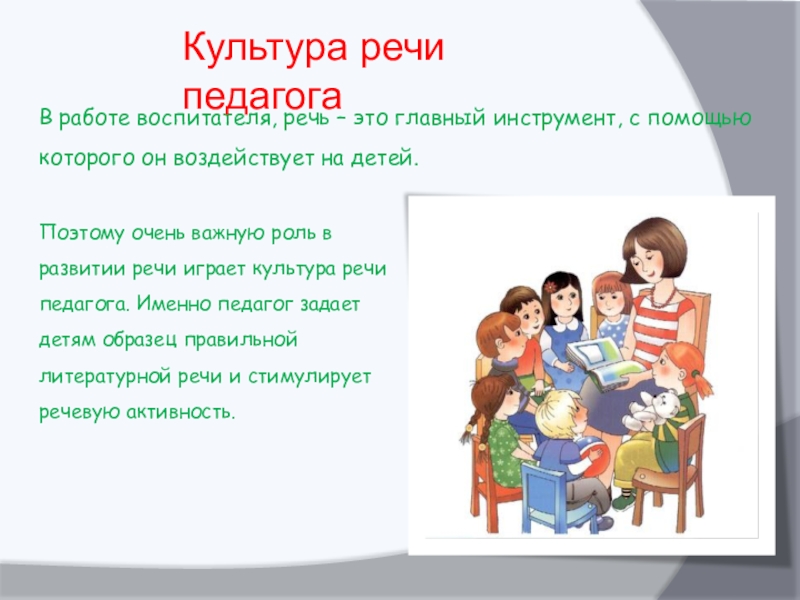 Культура речи педагога

В работе воспитателя, речь – это главный инструмент, с помощью которого он воздействует на детей.

Поэтому очень важную роль в развитии речи играет культура речи педагога. Именно педагог задает детям образец правильной литературной речи и стимулирует речевую активность.